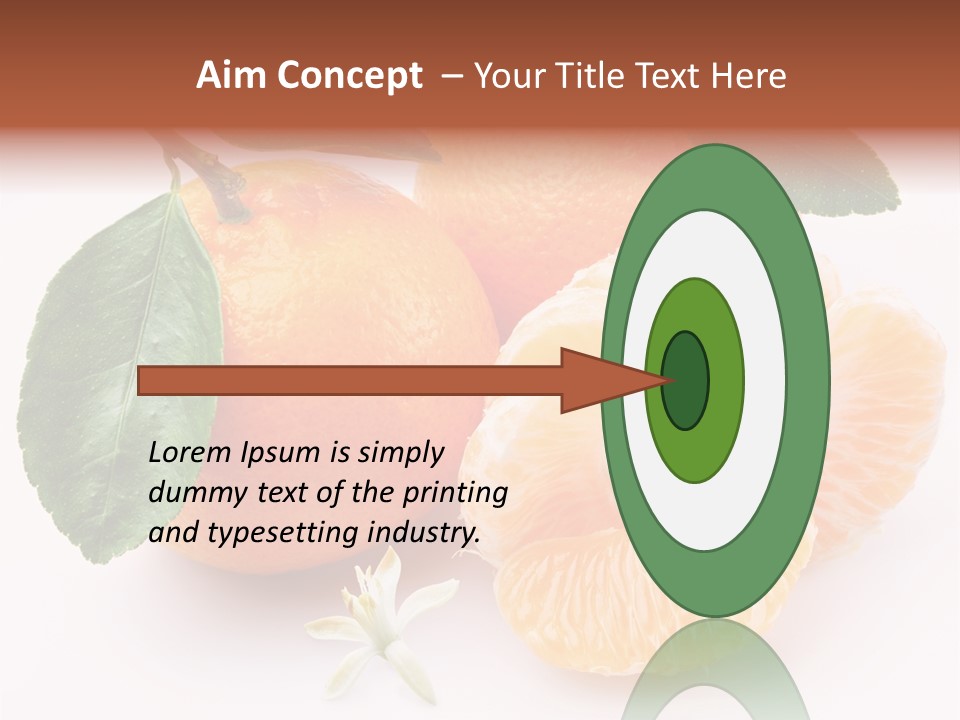 Aim Concept – Your Title Text Here

Lorem Ipsum is simply dummy text of the printing and typesetting industry.